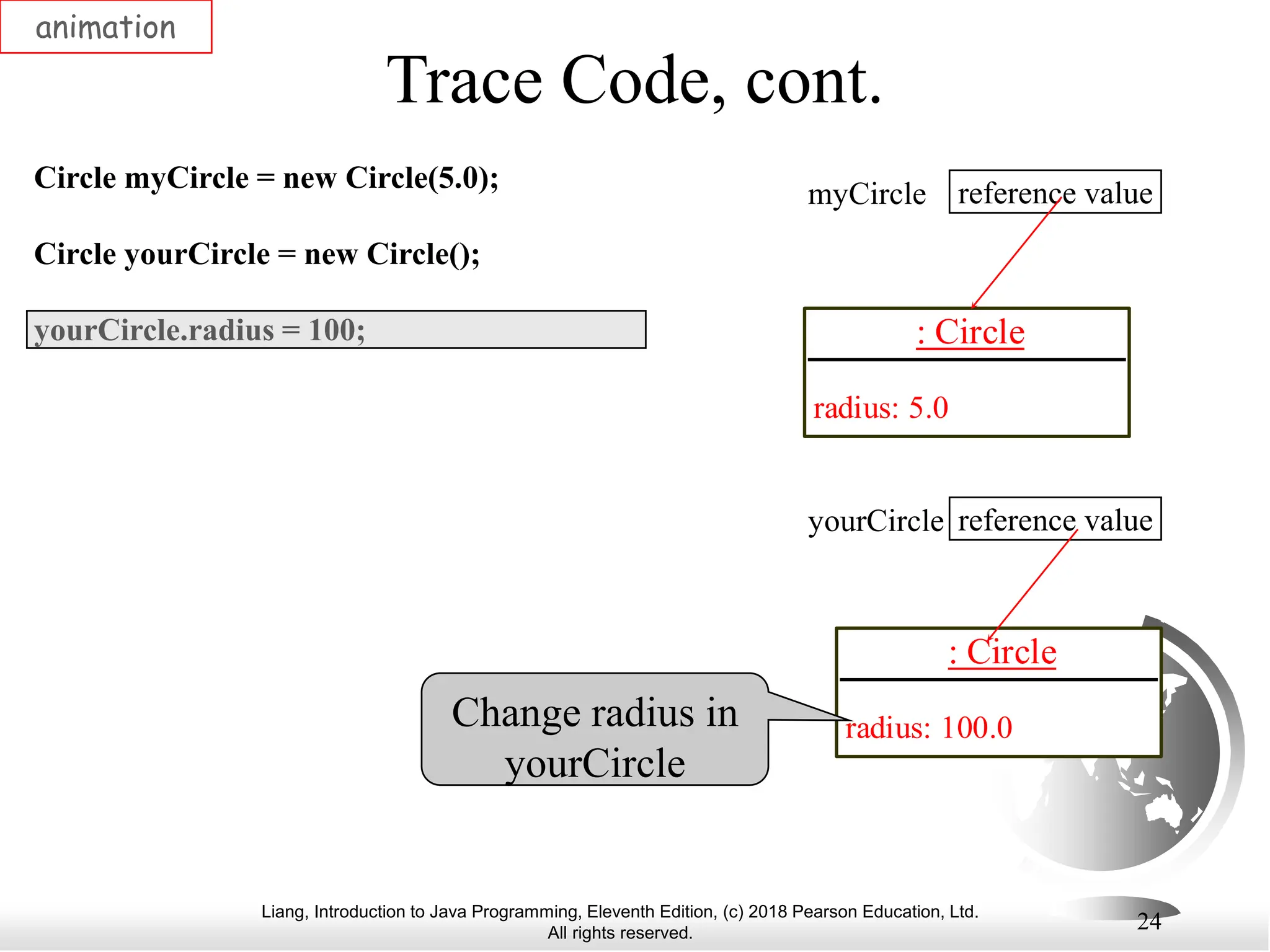 animation

Trace Code, cont.

Circle myCircle = new Circle(5.0);

Circle yourCircle = new Circle();

yourCircle.radius = 100;

myCircle reference value

: Circle

radius: 5.0

yourCircle reference value

: Circle

radius: 100.0

Change radius in yourCircle

Liang, Introduction to Java Programming, Eleventh Edition, (c) 2018 Pearson Education, Ltd. All rights reserved.

24